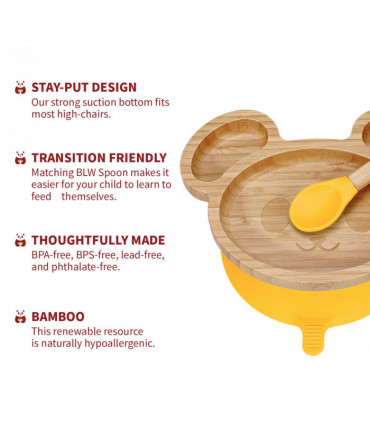 STAY-PUT DESIGN
Our strong suction bottom fits most high-chairs.

TRANSITION FRIENDLY
Matching BLW Spoon makes it easier for your child to learn to feed themselves.

THOUGHTFULLY MADE
BPA-free, BPS-free, lead-free, and phthalate-free.

BAMBOO
This renewable resource is naturally hypoallergenic.